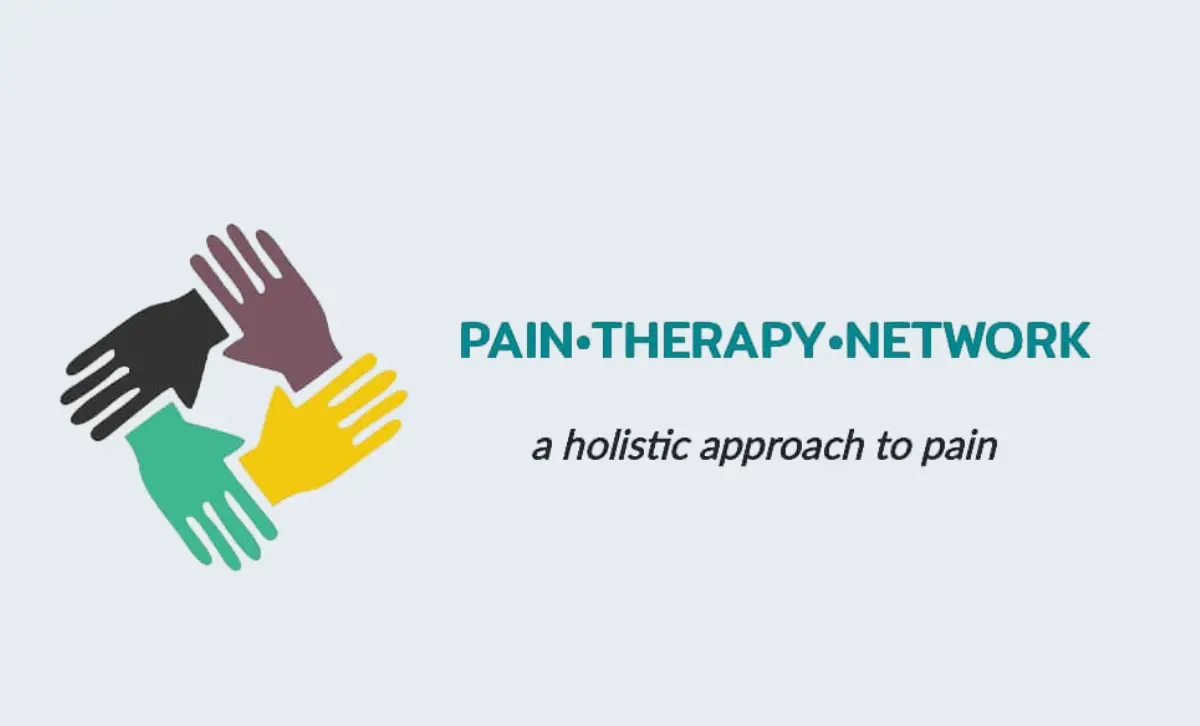 PAIN•THERAPY•NETWORK

a holistic approach to pain